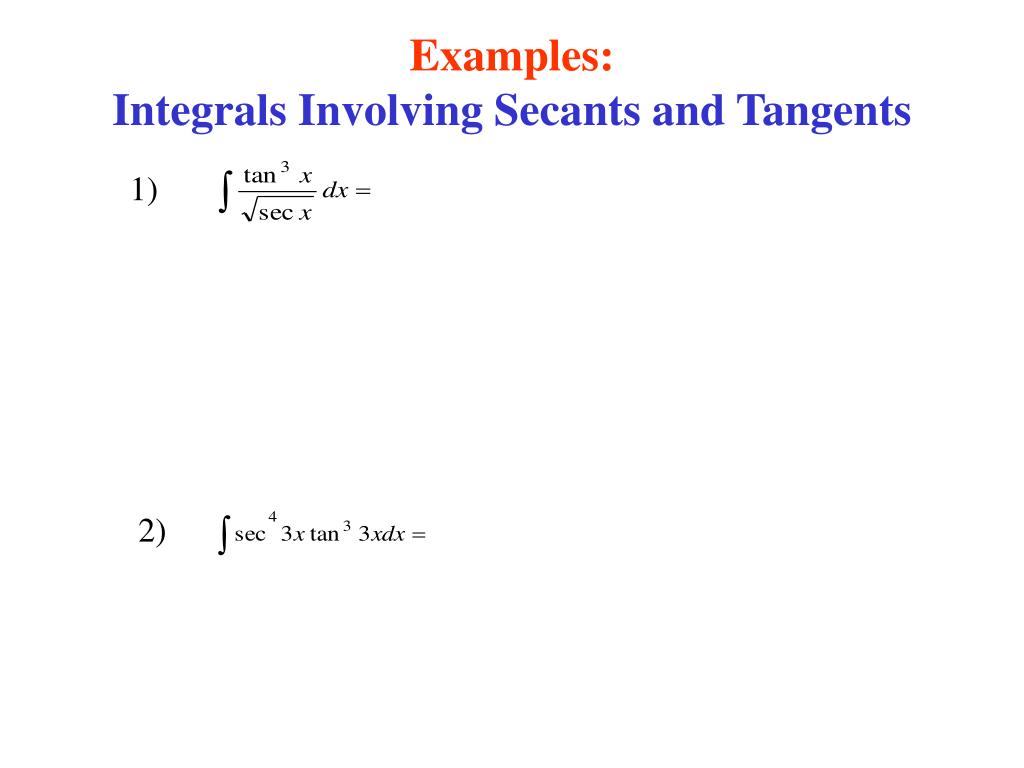 Examples:
Integrals Involving Secants and Tangents

1) $\int \frac{\tan^3 x}{\sqrt{\sec x}} dx =$

2) $\int \sec^4 3x \tan^3 3x dx =$